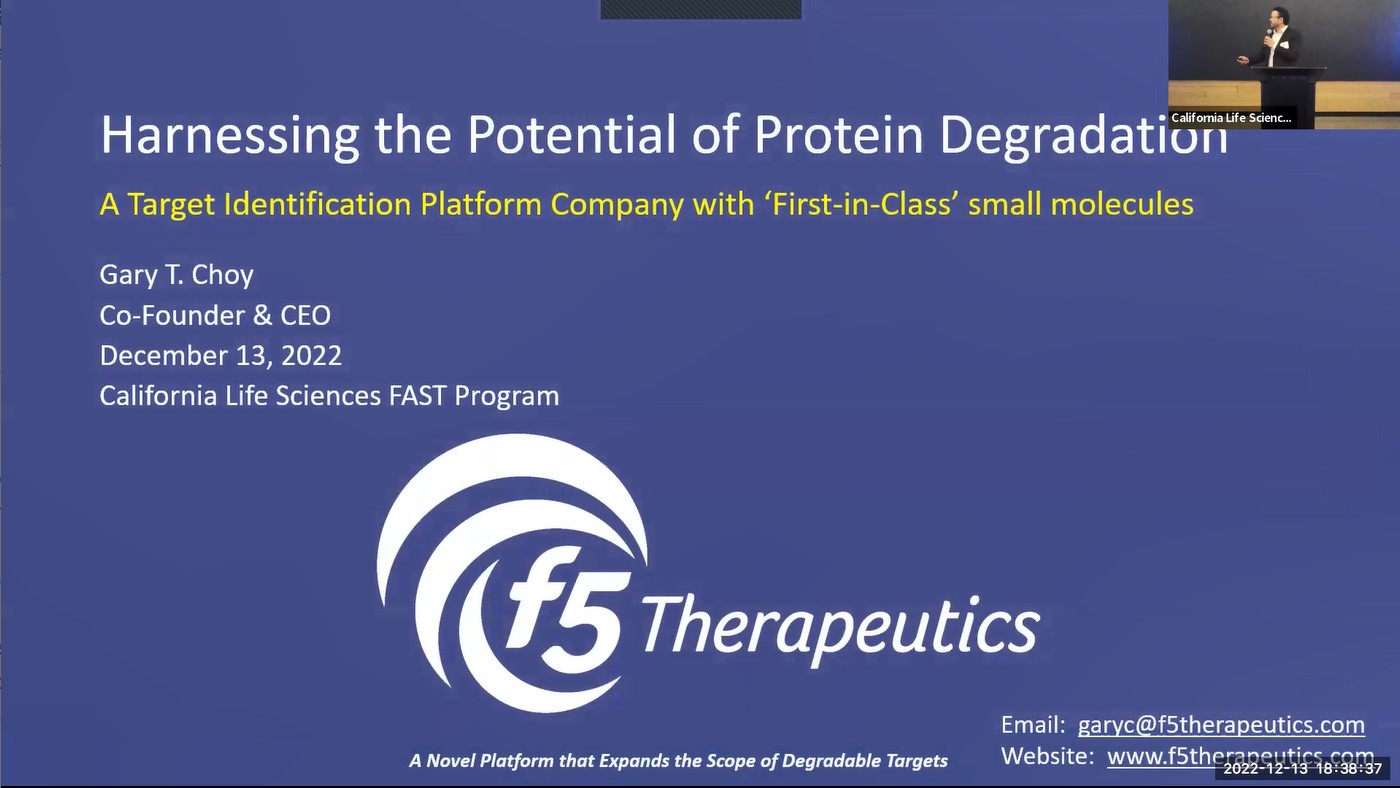 California Life Scienc...

Harnessing the Potential of Protein Degradation

A Target Identification Platform Company with 'First-in-Class' small molecules

Gary T. Choy
Co-Founder & CEO
December 13, 2022
California Life Sciences FAST Program

f5 Therapeutics

A Novel Platform that Expands the Scope of Degradable Targets

Email: garyc@f5therapeutics.com
Website: www.f5therapeutics.com

2022-12-13 18:38:37